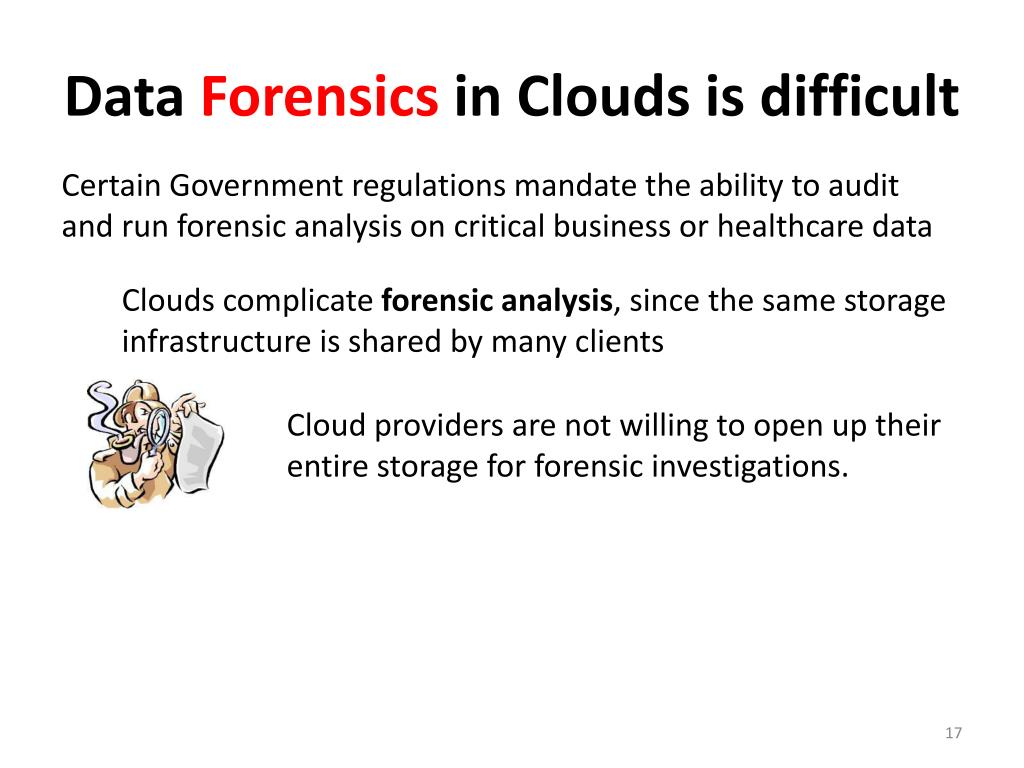 Data Forensics in Clouds is difficult

Certain Government regulations mandate the ability to audit and run forensic analysis on critical business or healthcare data

Clouds complicate forensic analysis, since the same storage infrastructure is shared by many clients

Cloud providers are not willing to open up their entire storage for forensic investigations.

17